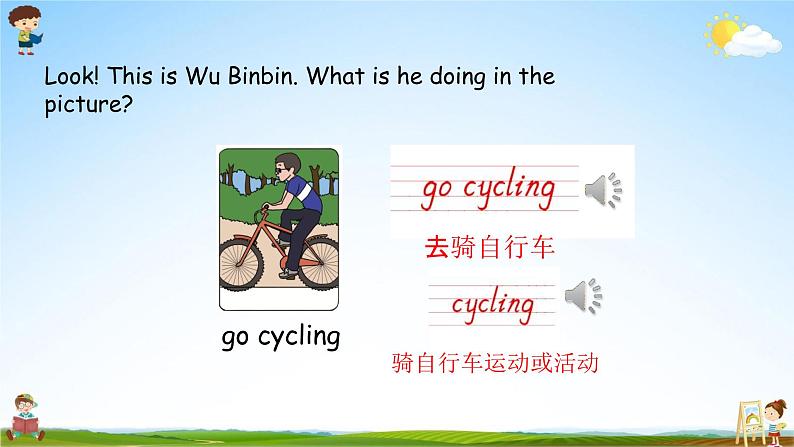 Look! This is Wu Binbin. What is he doing in the picture?

go cycling

go cycling

去骑自行车

cycling

骑自行车运动或活动